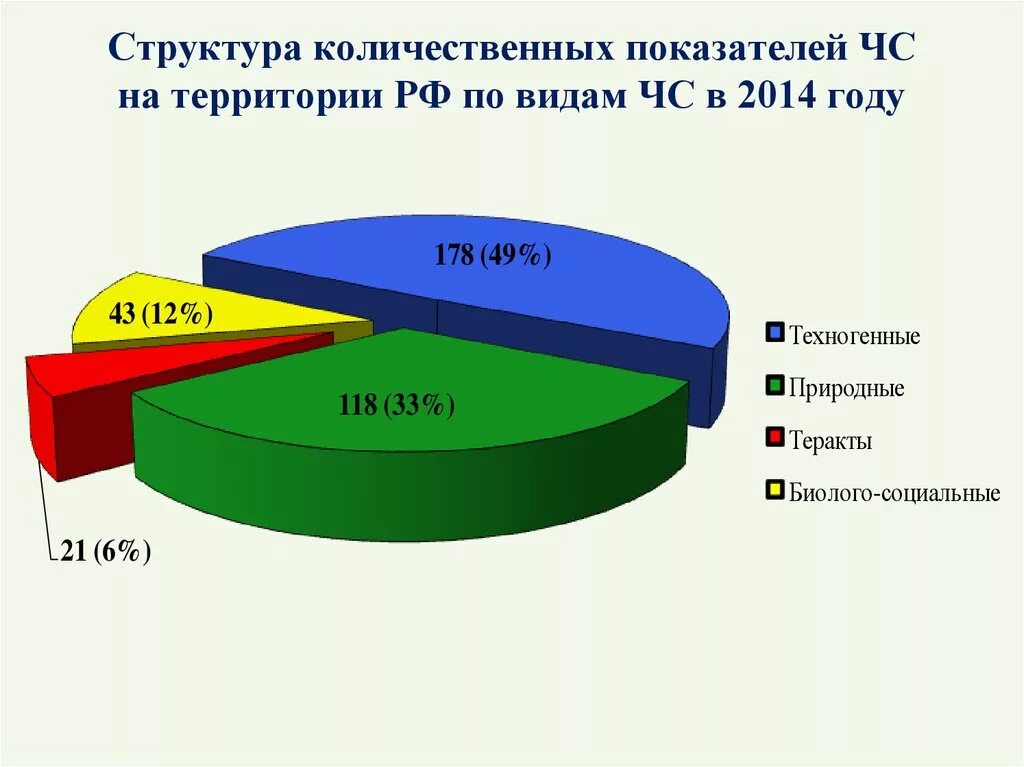 Структура количественных показателей ЧС на территории РФ по видам ЧС в 2014 году

178 (49%)

43 (12%)

118 (33%)

21 (6%)

Техногенные

Природные

Теракты

Биолого-социальные